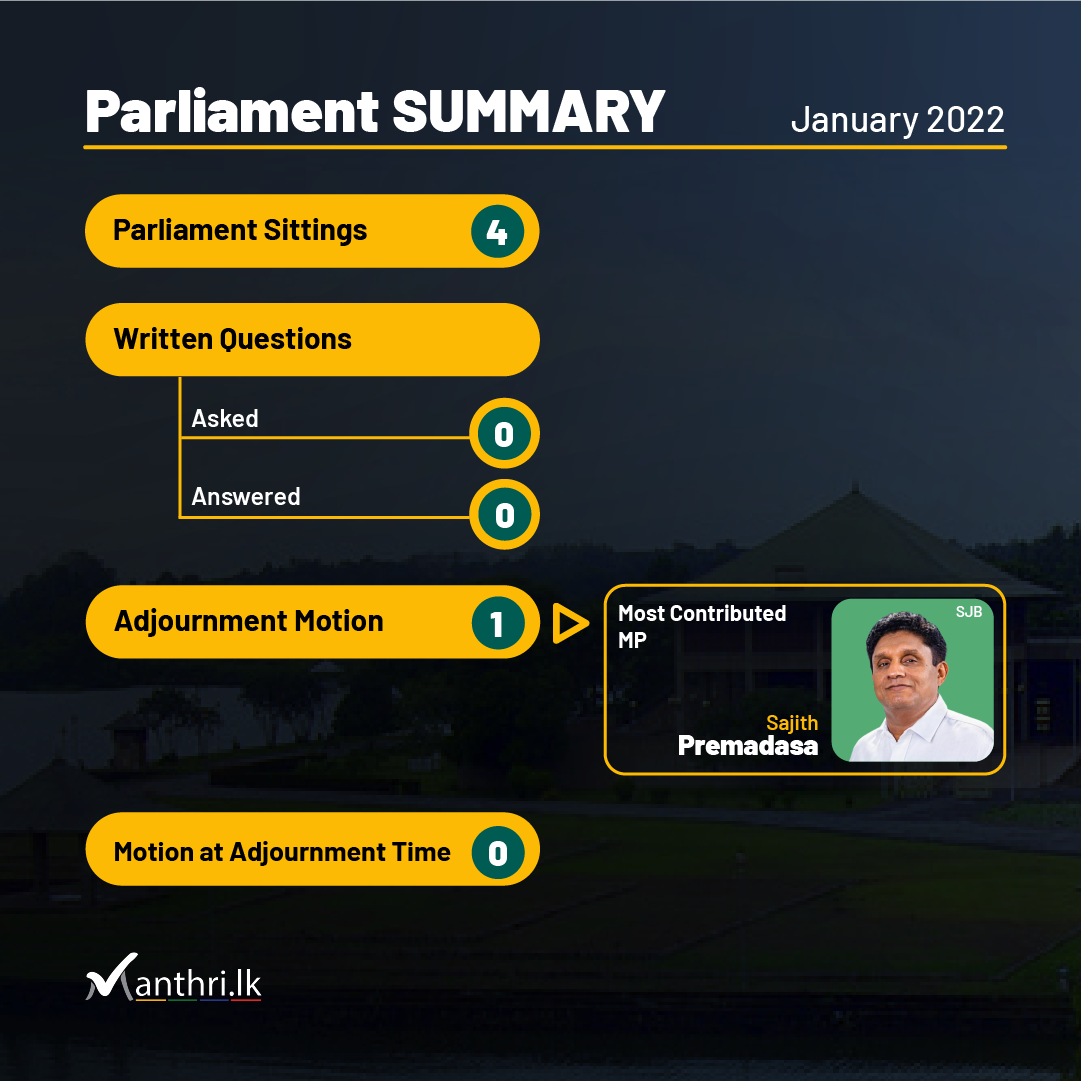 Parliament SUMMARY

January 2022

Parliament Sittings 4

Written Questions

Asked 0

Answered 0

Adjournment Motion 1

Most Contributed MP

SJB

Sajith
Premadasa

Motion at Adjournment Time 0

Manthri.lk